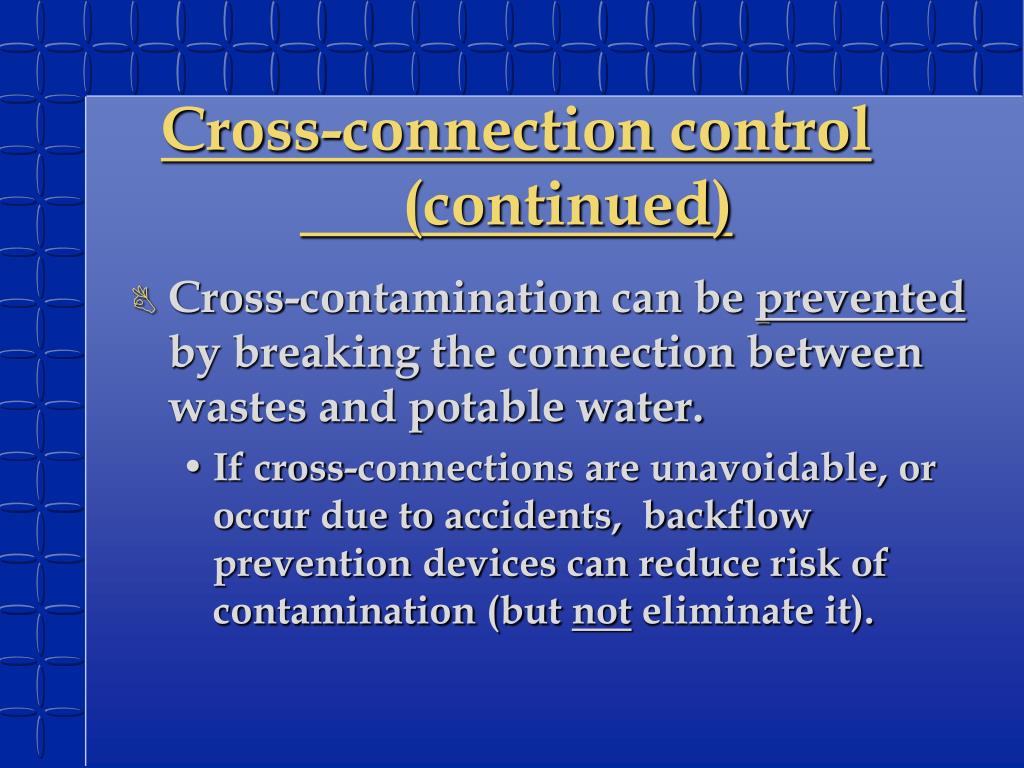 Cross-connection control (continued)

Cross-contamination can be prevented by breaking the connection between wastes and potable water.

• If cross-connections are unavoidable, or occur due to accidents, backflow prevention devices can reduce risk of contamination (but not eliminate it).